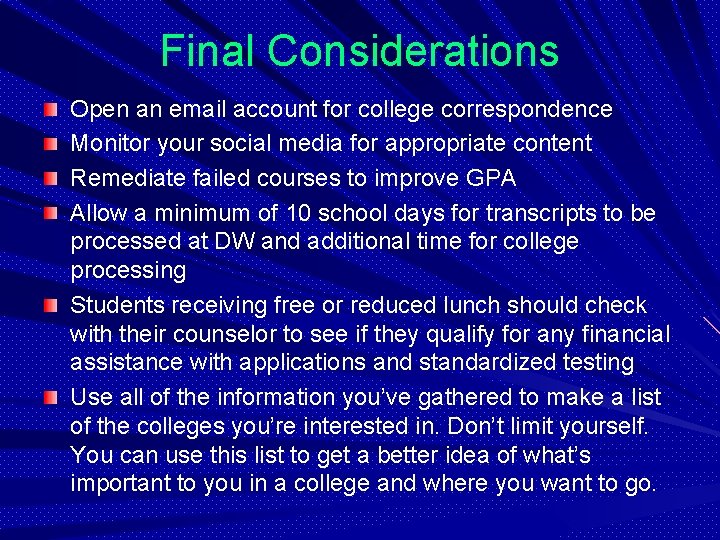 Final Considerations

Open an email account for college correspondence

Monitor your social media for appropriate content

Remediate failed courses to improve GPA

Allow a minimum of 10 school days for transcripts to be processed at DW and additional time for college processing

Students receiving free or reduced lunch should check with their counselor to see if they qualify for any financial assistance with applications and standardized testing

Use all of the information you've gathered to make a list of the colleges you're interested in. Don't limit yourself. You can use this list to get a better idea of what's important to you in a college and where you want to go.